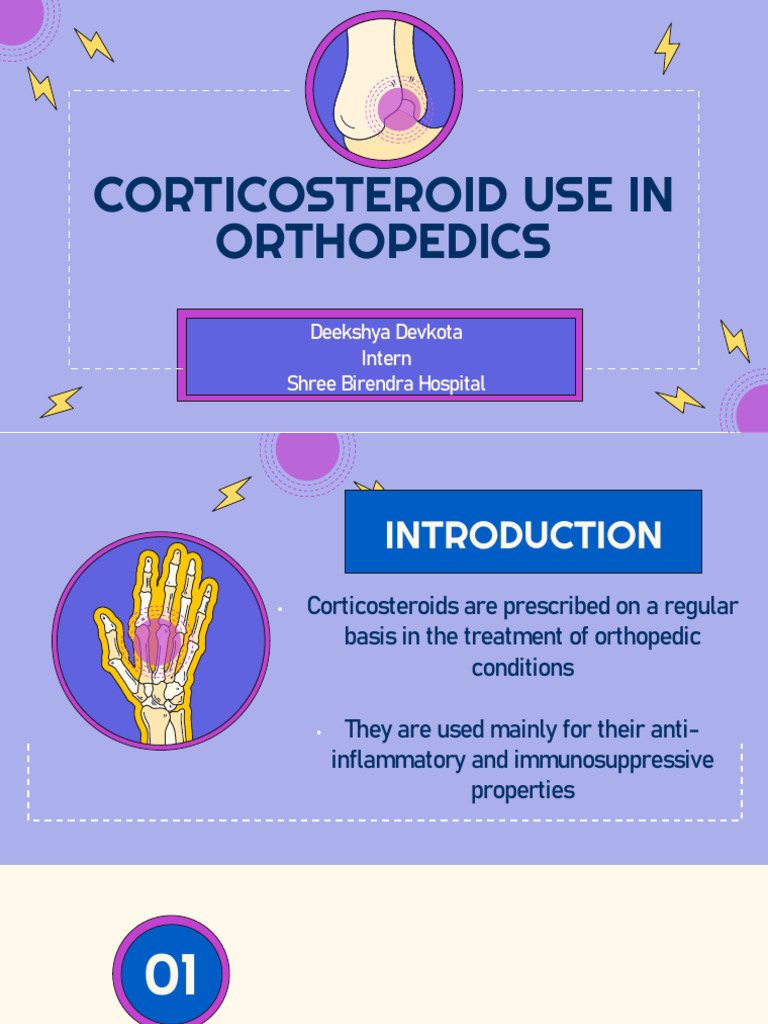 CORTICOSTEROID USE IN ORTHOPEDICS

Deekshya Devkota
Intern
Shree Birendra Hospital

INTRODUCTION

• Corticosteroids are prescribed on a regular basis in the treatment of orthopedic conditions

• They are used mainly for their anti-inflammatory and immunosuppressive properties

01